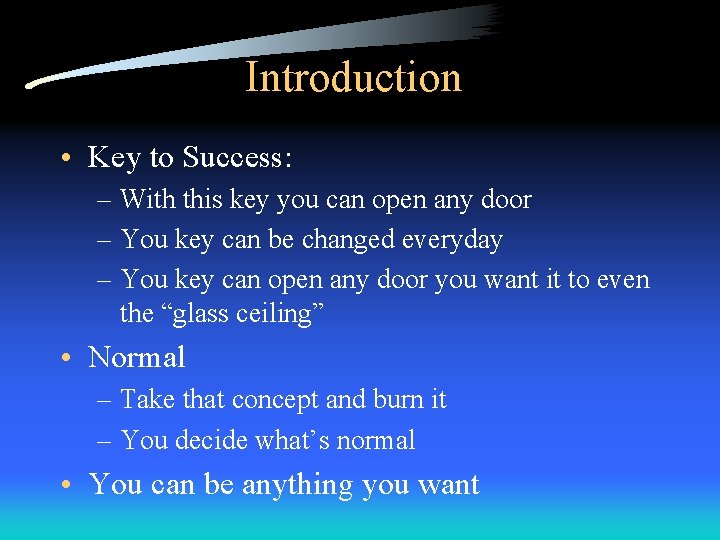 Introduction

• Key to Success:
– With this key you can open any door
– You key can be changed everyday
– You key can open any door you want it to even the "glass ceiling"
• Normal
– Take that concept and burn it
– You decide what's normal
• You can be anything you want